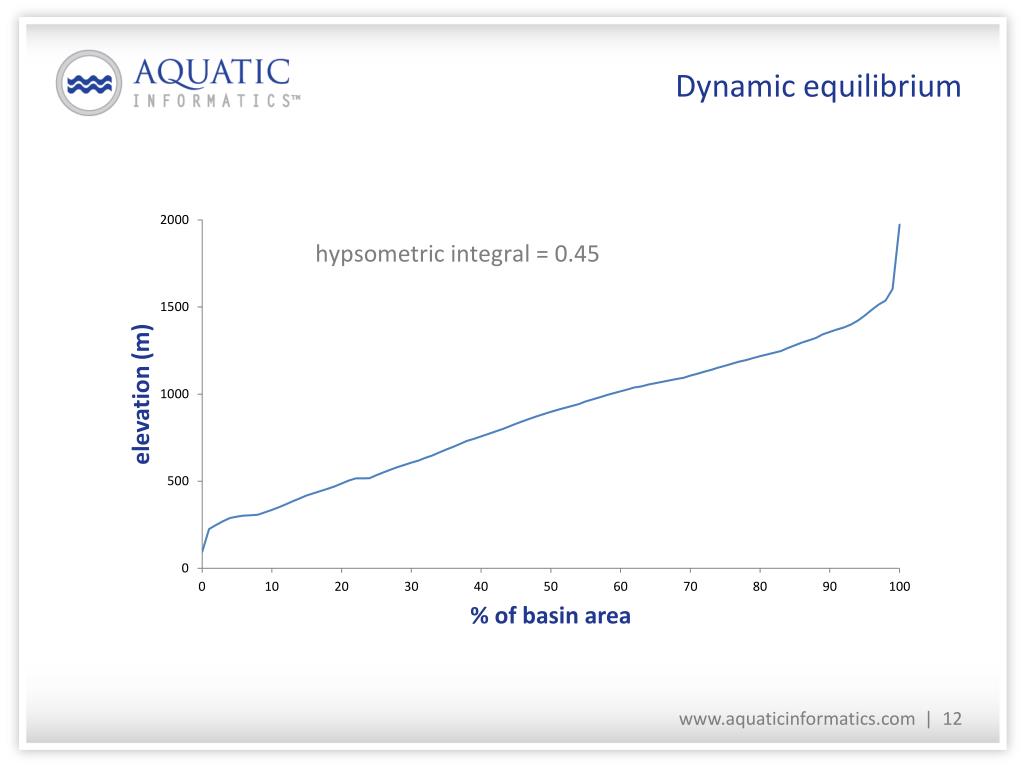 AQUATIC
INFORMATICS™

Dynamic equilibrium

hypsometric integral = 0.45

elevation (m)

2000
1500
1000
500
0

0 10 20 30 40 50 60 70 80 90 100

% of basin area

www.aquaticinformatics.com | 12